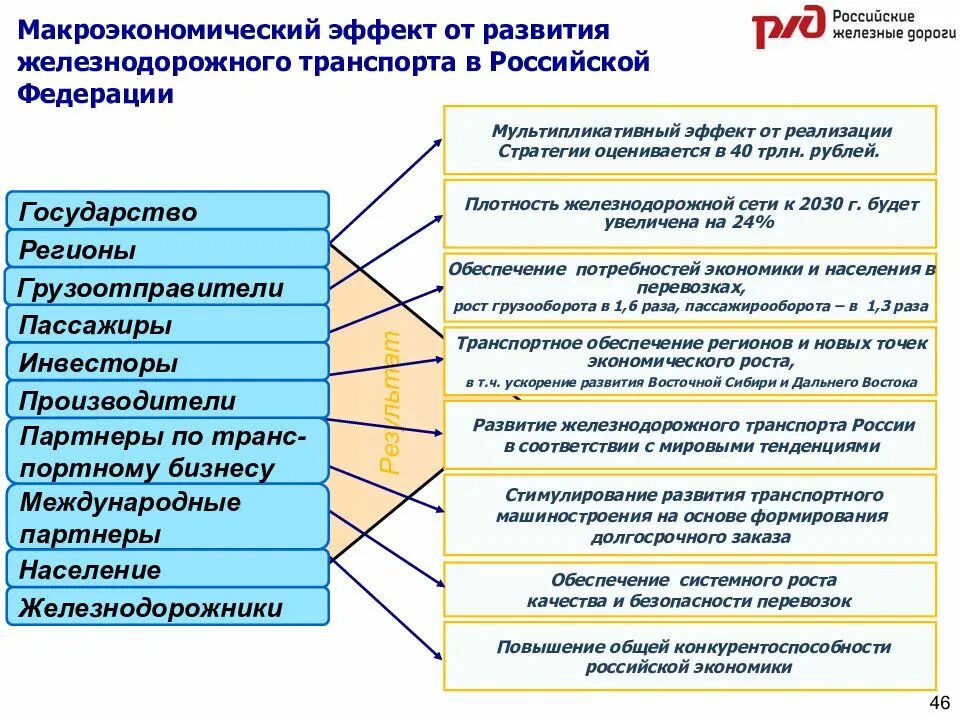 Макроэкономический эффект от развития железнодорожного транспорта в Российской Федерации

РЖД Российские железные дороги

Государство
Регионы
Грузоотправители
Пассажиры
Инвесторы
Производители
Партнеры по транспортному бизнесу
Международные партнеры
Население
Железнодорожники

Результат

Мультипликативный эффект от реализации Стратегии оценивается в 40 трлн. рублей.

Плотность железнодорожной сети к 2030 г. будет увеличена на 24%

Обеспечение потребностей экономики и населения в перевозках,
рост грузооборота в 1,6 раза, пассажирооборота – в 1,3 раза

Транспортное обеспечение регионов и новых точек экономического роста,
в т.ч. ускорение развития Восточной Сибири и Дальнего Востока

Развитие железнодорожного транспорта России в соответствии с мировыми тенденциями

Стимулирование развития транспортного машиностроения на основе формирования долгосрочного заказа

Обеспечение системного роста качества и безопасности перевозок

Повышение общей конкурентоспособности российской экономики

46